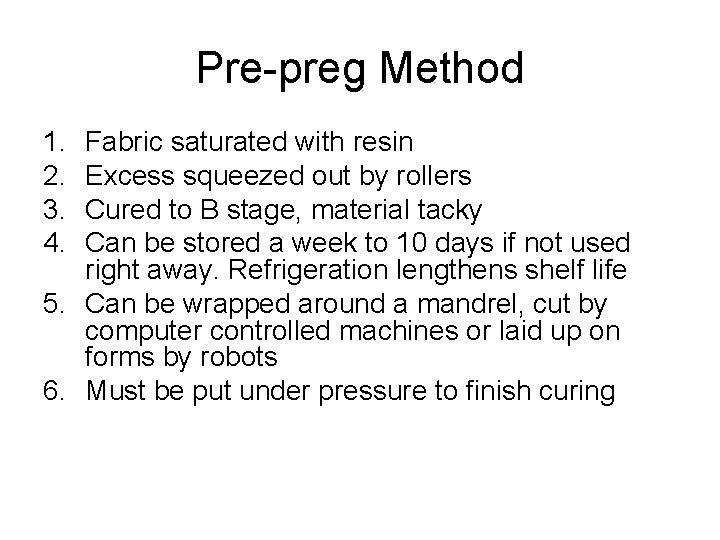 Pre-preg Method

1. Fabric saturated with resin
2. Excess squeezed out by rollers
3. Cured to B stage, material tacky
4. Can be stored a week to 10 days if not used right away. Refrigeration lengthens shelf life
5. Can be wrapped around a mandrel, cut by computer controlled machines or laid up on forms by robots
6. Must be put under pressure to finish curing